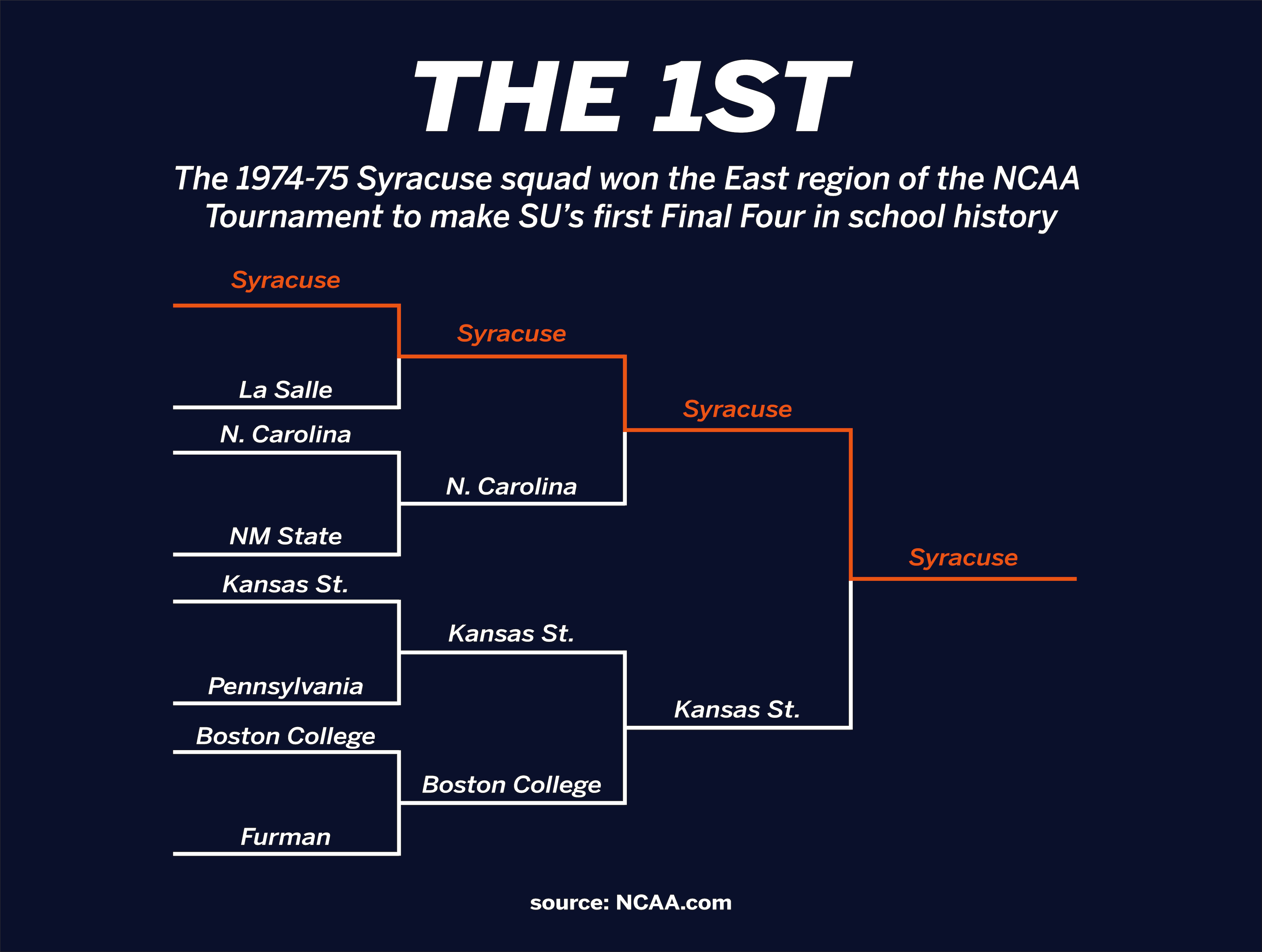 THE 1ST

The 1974-75 Syracuse squad won the East region of the NCAA Tournament to make SU's first Final Four in school history

Syracuse

La Salle

N. Carolina

NM State

Kansas St.

Pennsylvania

Boston College

Furman

Syracuse

N. Carolina

Kansas St.

Boston College

Syracuse

Kansas St.

Syracuse

source: NCAA.com